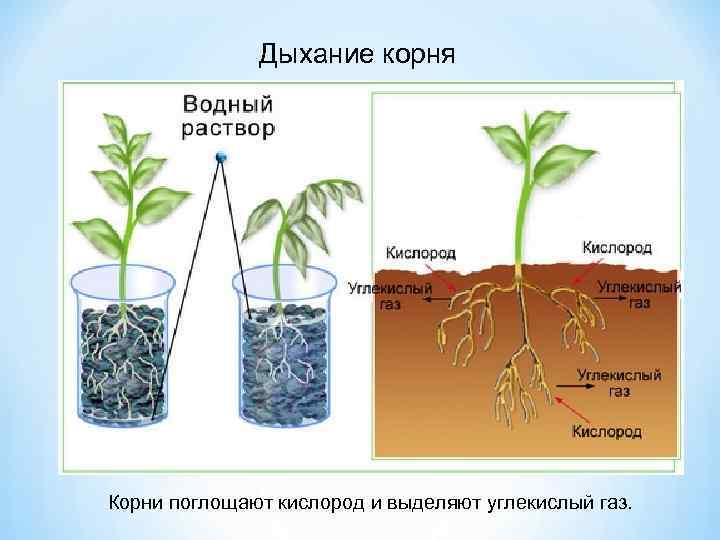 Дыхание корня

Водный раствор

Кислород

Кислород

Углекислый газ

Углекислый газ

Углекислый газ

Кислород

Корни поглощают кислород и выделяют углекислый газ.